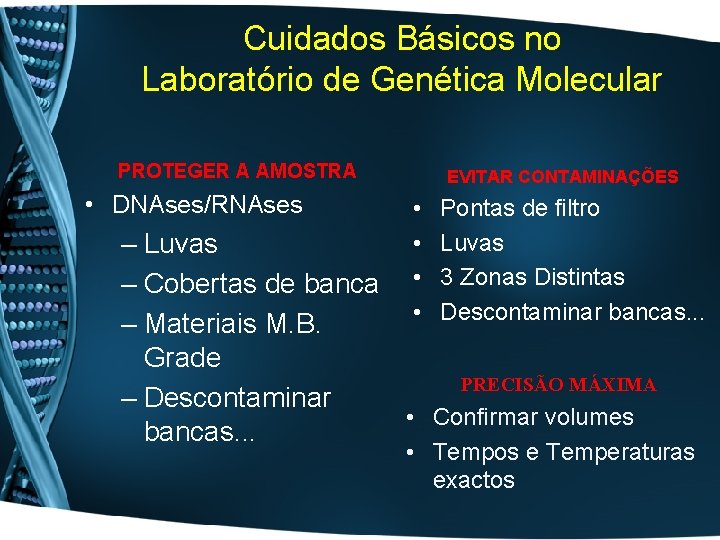 Cuidados Básicos no Laboratório de Genética Molecular

PROTEGER A AMOSTRA

• DNAses/RNAses
– Luvas
– Cobertas de banca
– Materiais M.B. Grade
– Descontaminar bancas...

EVITAR CONTAMINAÇÕES

• Pontas de filtro
• Luvas
• 3 Zonas Distintas
• Descontaminar bancas...

PRECISÃO MÁXIMA

• Confirmar volumes
• Tempos e Temperaturas exactos